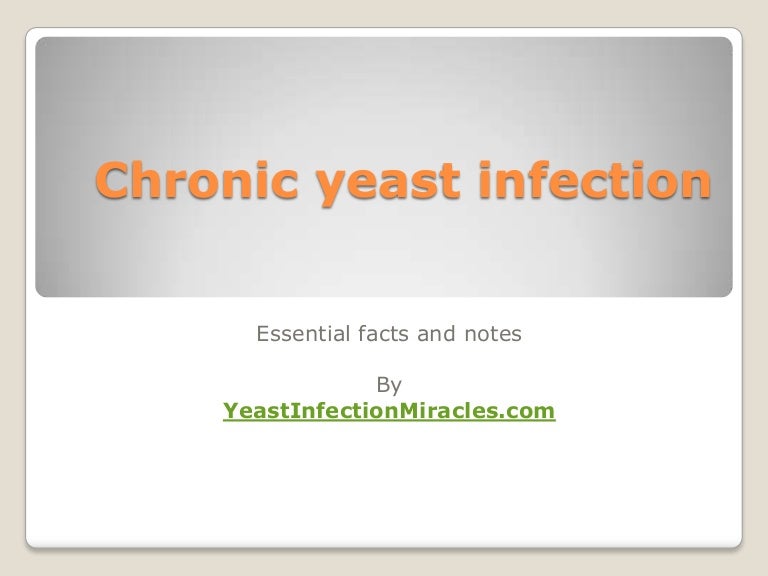 Chronic yeast infection

Essential facts and notes

By
YeastInfectionMiracles.com